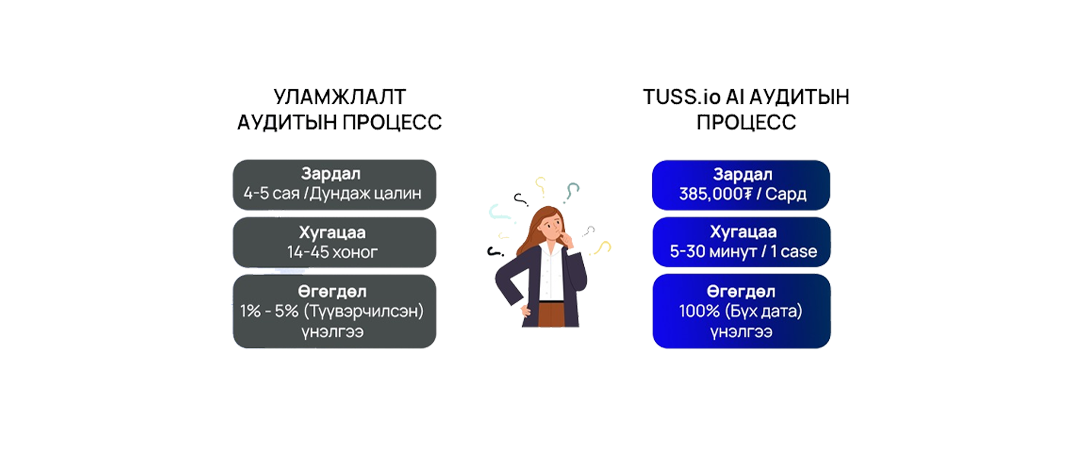 УЛАМЖЛАЛТ АУДИТЫН ПРОЦЕСС

Зардал
4-5 сая /Дундаж цалин

Хугацаа
14-45 хоног

Өгөгдөл
1% - 5% (Түүвэрчилсэн) үнэлгээ

TUSS.io AI АУДИТЫН ПРОЦЕСС

Зардал
385,000₮ / Сард

Хугацаа
5-30 минут / 1 case

Өгөгдөл
100% (Бүх дата) үнэлгээ